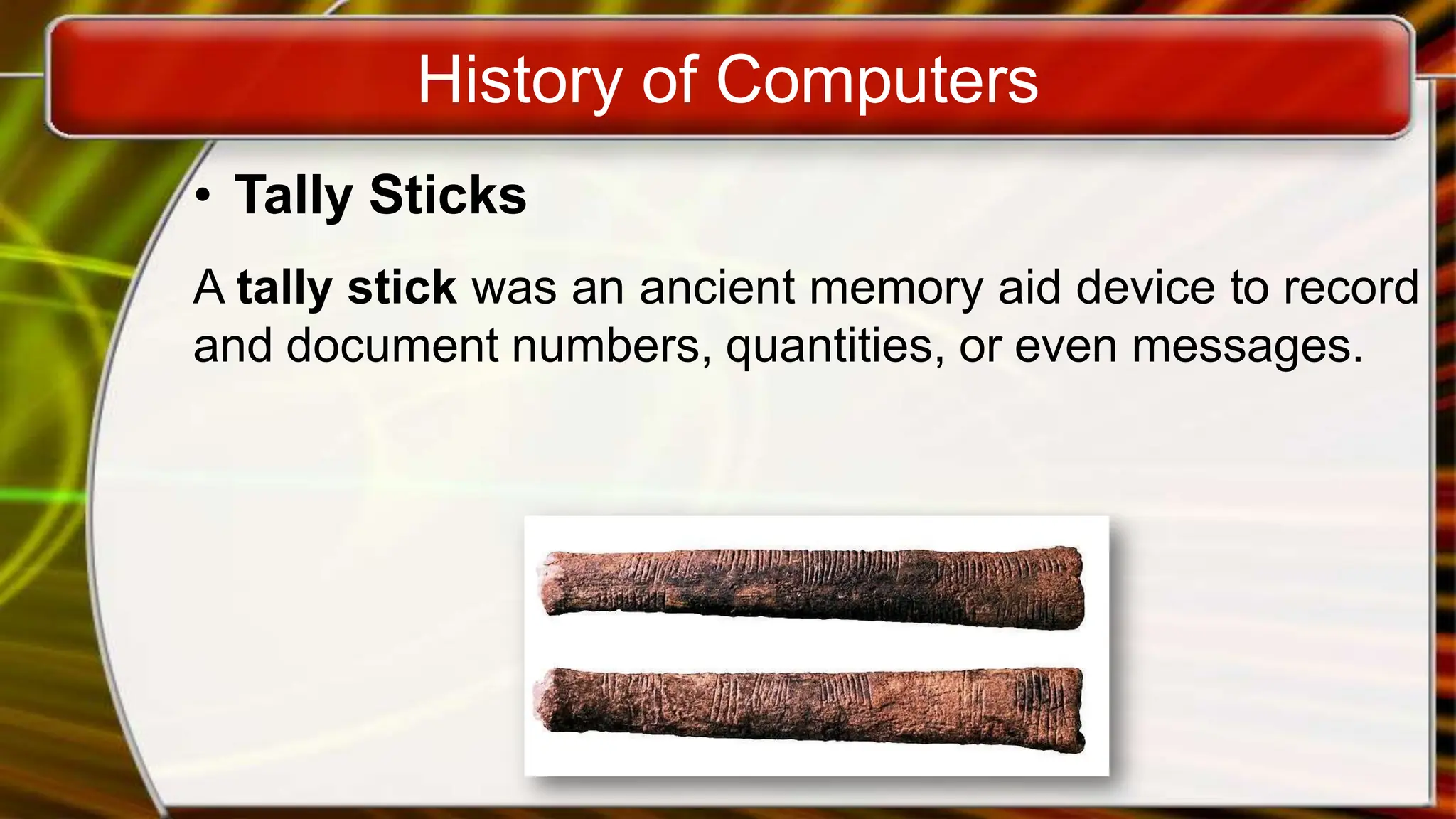 History of Computers

• Tally Sticks

A tally stick was an ancient memory aid device to record and document numbers, quantities, or even messages.